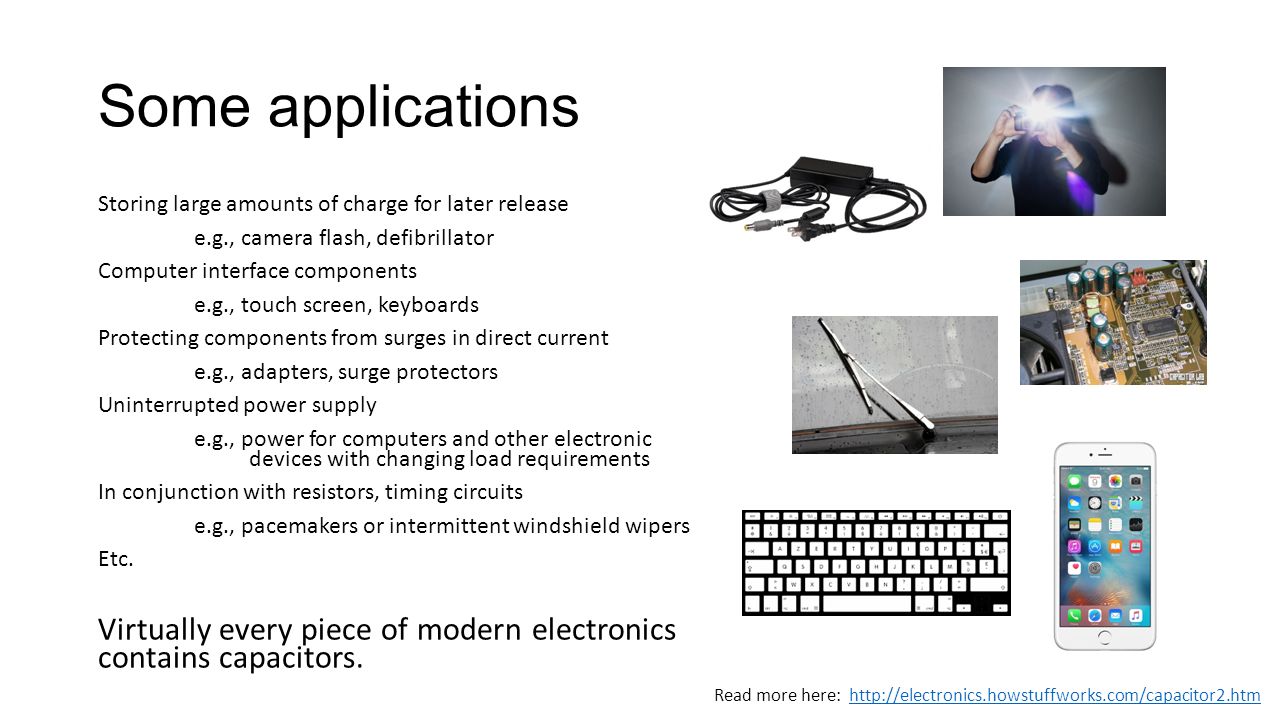 Some applications

Storing large amounts of charge for later release

e.g., camera flash, defibrillator

Computer interface components

e.g., touch screen, keyboards

Protecting components from surges in direct current

e.g., adapters, surge protectors

Uninterrupted power supply

e.g., power for computers and other electronic devices with changing load requirements

In conjunction with resistors, timing circuits

e.g., pacemakers or intermittent windshield wipers

Etc.

Virtually every piece of modern electronics contains capacitors.

Read more here: http://electronics.howstuffworks.com/capacitor2.htm